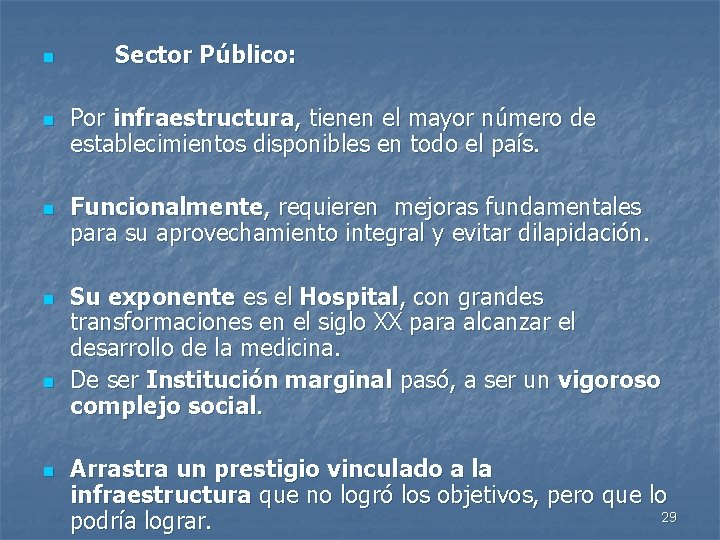 Sector Público:

Por infraestructura, tienen el mayor número de establecimientos disponibles en todo el país.

Funcionalmente, requieren mejoras fundamentales para su aprovechamiento integral y evitar dilapidación.

Su exponente es el Hospital, con grandes transformaciones en el siglo XX para alcanzar el desarrollo de la medicina.

De ser Institución marginal pasó, a ser un vigoroso complejo social.

Arrastra un prestigio vinculado a la infraestructura que no logró los objetivos, pero que lo podría lograr.

29